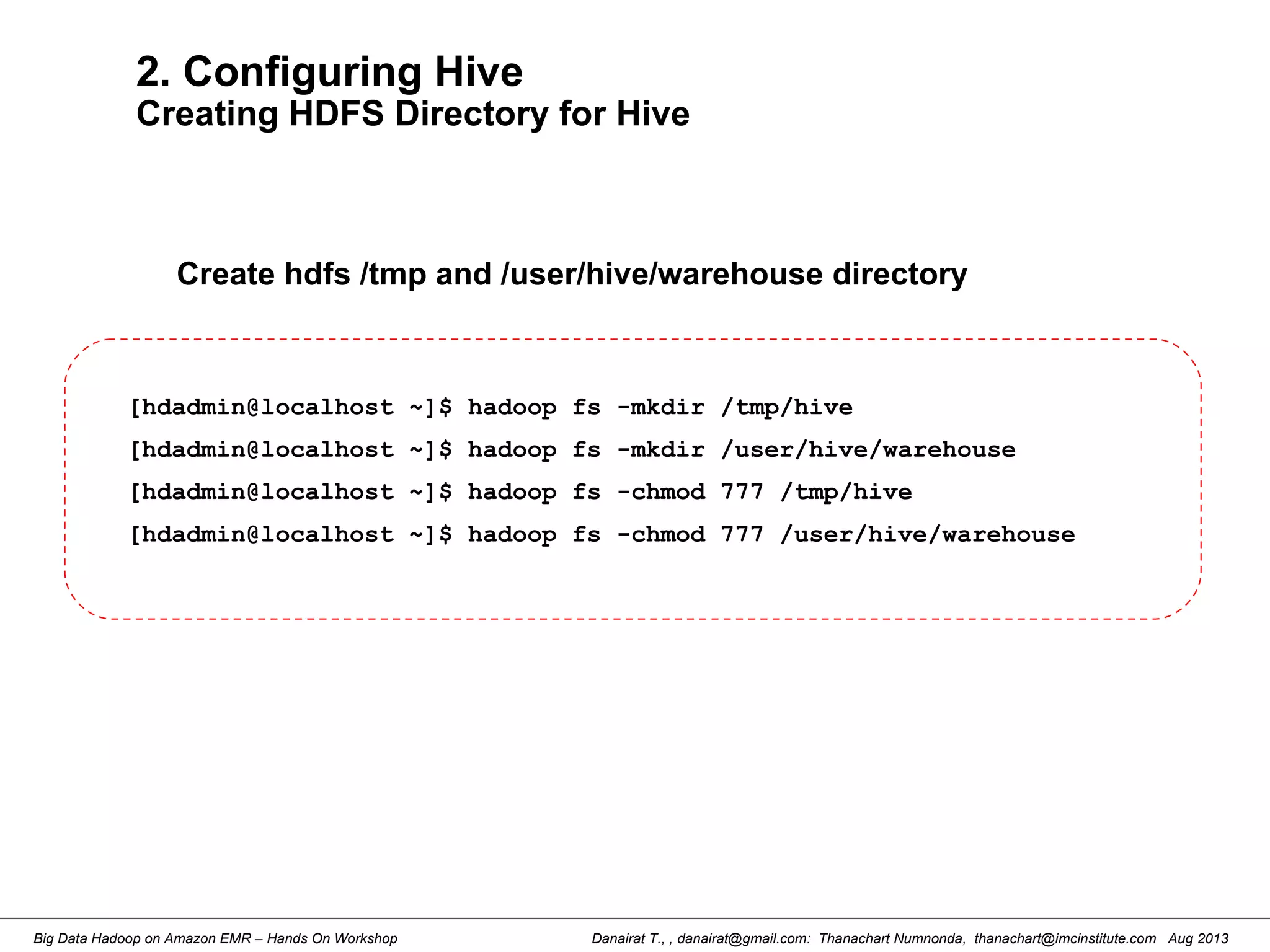 2. Configuring Hive
Creating HDFS Directory for Hive

Create hdfs /tmp and /user/hive/warehouse directory

[hdadmin@localhost ~]$ hadoop fs -mkdir /tmp/hive
[hdadmin@localhost ~]$ hadoop fs -mkdir /user/hive/warehouse
[hdadmin@localhost ~]$ hadoop fs -chmod 777 /tmp/hive
[hdadmin@localhost ~]$ hadoop fs -chmod 777 /user/hive/warehouse

Big Data Hadoop on Amazon EMR – Hands On Workshop

Danairat T., , danairat@gmail.com: Thanachart Numnonda, thanachart@imcinstitute.com Aug 2013